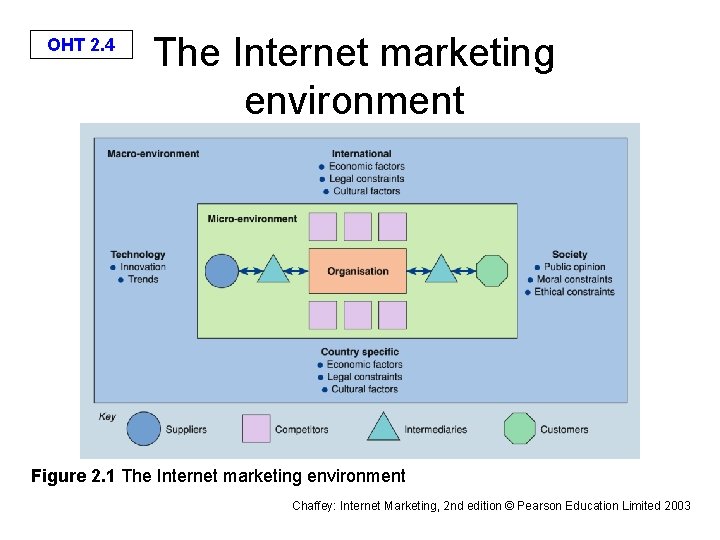 OHT 2.4

The Internet marketing environment

Macro-environment

International
• Economic factors
• Legal constraints
• Cultural factors

Micro-environment

Technology
• Innovation
• Trends

Organisation

Society
• Public opinion
• Moral constraints
• Ethical constraints

Country specific
• Economic factors
• Legal constraints
• Cultural factors

Key
Suppliers
Competitors
Intermediaries
Customers

Figure 2.1 The Internet marketing environment

Chaffey: Internet Marketing, 2nd edition © Pearson Education Limited 2003